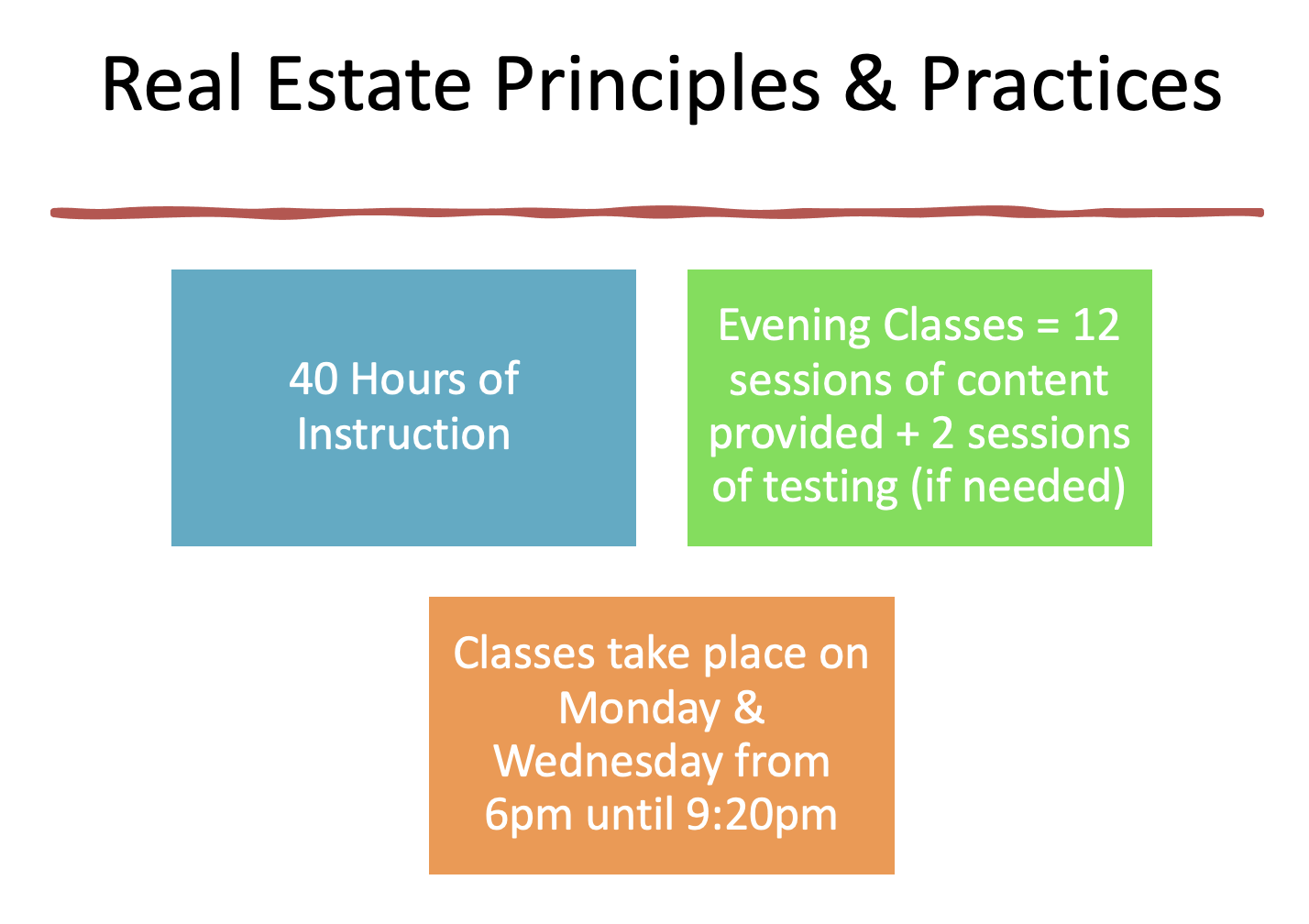 Real Estate Principles & Practices

40 Hours of Instruction

Evening Classes = 12 sessions of content provided + 2 sessions of testing (if needed)

Classes take place on Monday & Wednesday from 6pm until 9:20pm